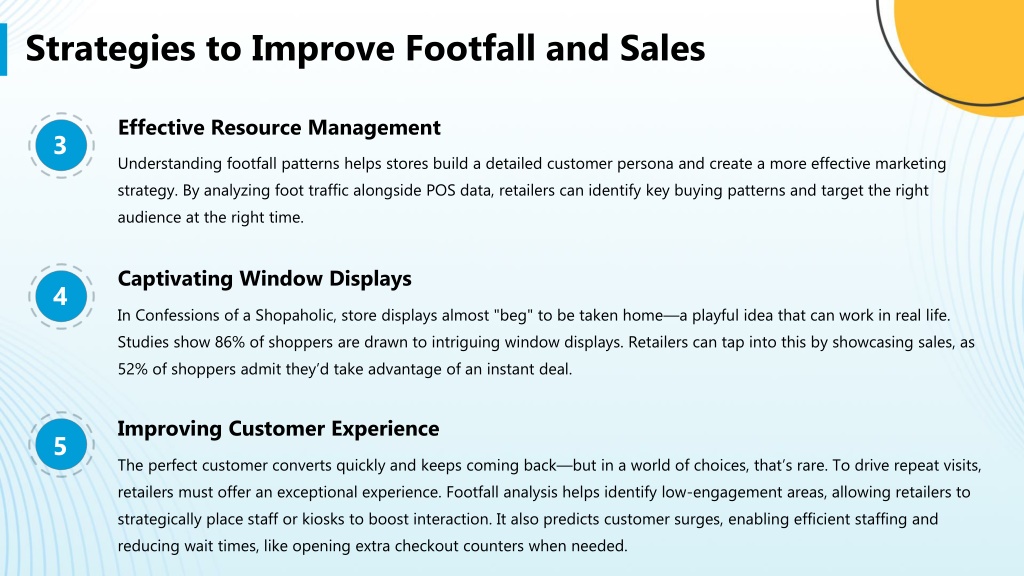 Strategies to Improve Footfall and Sales

3

Effective Resource Management

Understanding footfall patterns helps stores build a detailed customer persona and create a more effective marketing strategy. By analyzing foot traffic alongside POS data, retailers can identify key buying patterns and target the right audience at the right time.

4

Captivating Window Displays

In Confessions of a Shopaholic, store displays almost "beg" to be taken home—a playful idea that can work in real life. Studies show 86% of shoppers are drawn to intriguing window displays. Retailers can tap into this by showcasing sales, as 52% of shoppers admit they'd take advantage of an instant deal.

5

Improving Customer Experience

The perfect customer converts quickly and keeps coming back—but in a world of choices, that's rare. To drive repeat visits, retailers must offer an exceptional experience. Footfall analysis helps identify low-engagement areas, allowing retailers to strategically place staff or kiosks to boost interaction. It also predicts customer surges, enabling efficient staffing and reducing wait times, like opening extra checkout counters when needed.